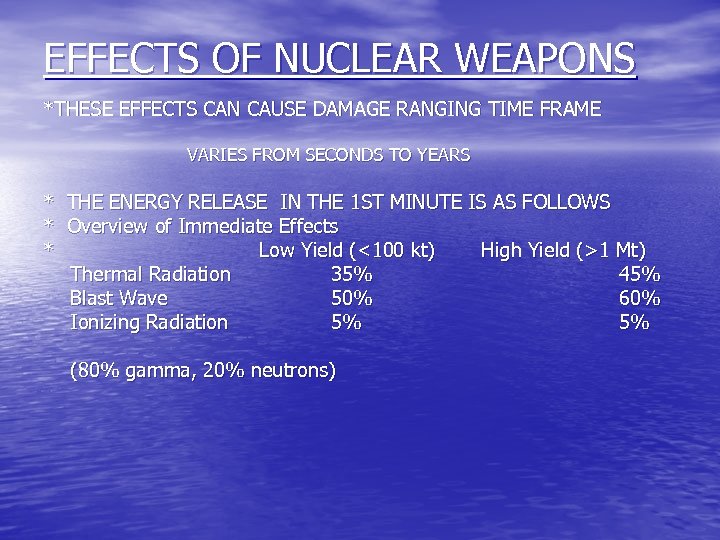 EFFECTS OF NUCLEAR WEAPONS

*THESE EFFECTS CAN CAUSE DAMAGE RANGING TIME FRAME

VARIES FROM SECONDS TO YEARS

* THE ENERGY RELEASE IN THE 1ST MINUTE IS AS FOLLOWS
* Overview of Immediate Effects
*

| | Low Yield (<100 kt) | High Yield (>1 Mt) |
|---|---|---|
| Thermal Radiation | 35% | 45% |
| Blast Wave | 50% | 60% |
| Ionizing Radiation | 5% | 5% |

(80% gamma, 20% neutrons)